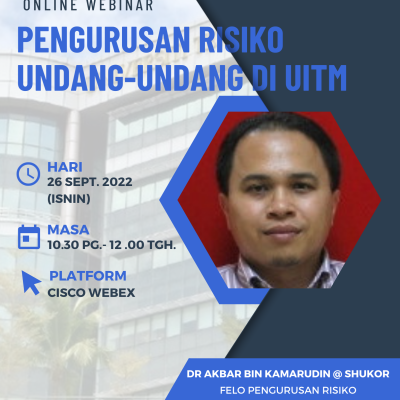 ONLINE WEBINAR

PENGURUSAN RISIKO UNDANG-UNDANG DI UITM

HARI
26 SEPT. 2022
(ISNIN)

MASA
10.30 PG.- 12 .00 TGH.

PLATFORM
CISCO WEBEX

DR AKBAR BIN KAMARUDIN @ SHUKOR
FELO PENGURUSAN RISIKO